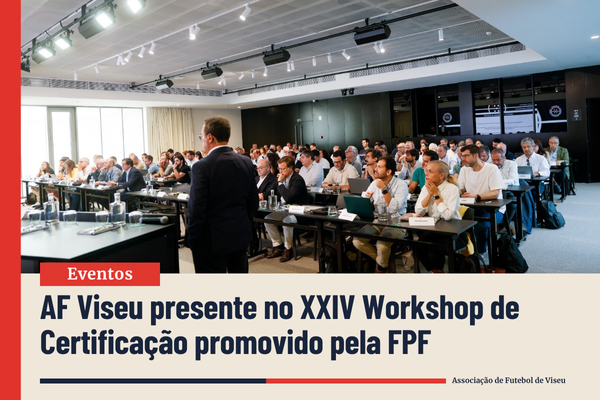 Eventos

AF Viseu presente no XXIV Workshop de Certificação promovido pela FPF

Associação de Futebol de Viseu